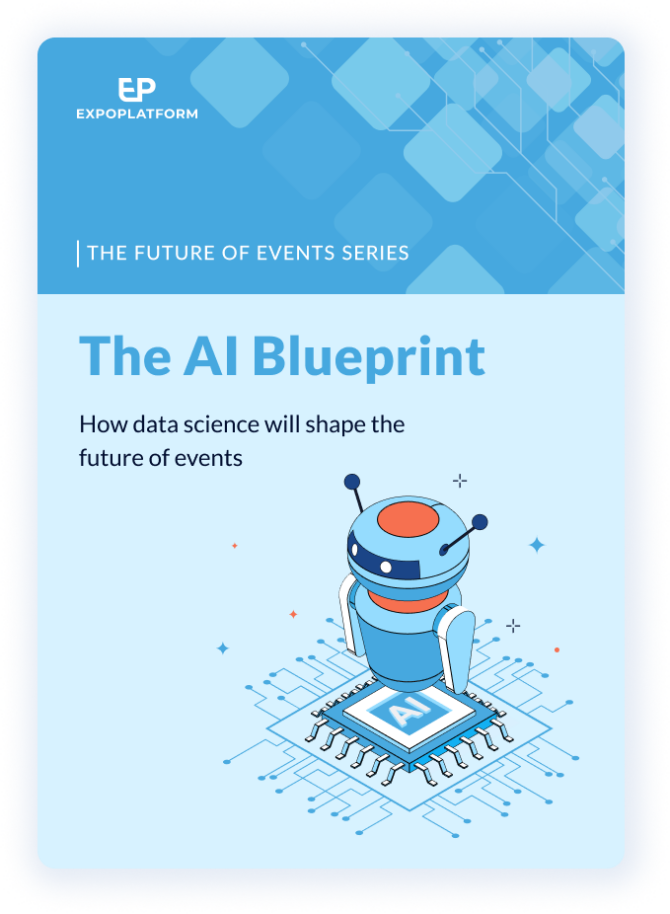 EP
EXPOPLATFORM

THE FUTURE OF EVENTS SERIES

The AI Blueprint

How data science will shape the future of events

AI